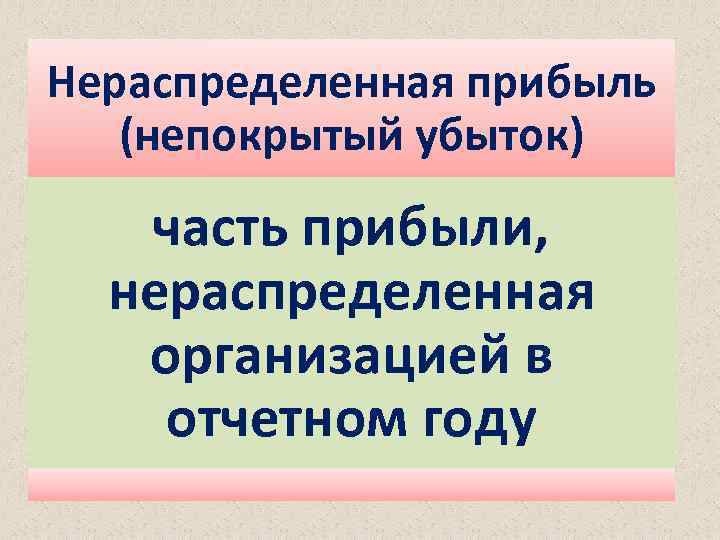 Нераспределенная прибыль (непокрытый убыток)

часть прибыли, нераспределенная организацией в отчетном году